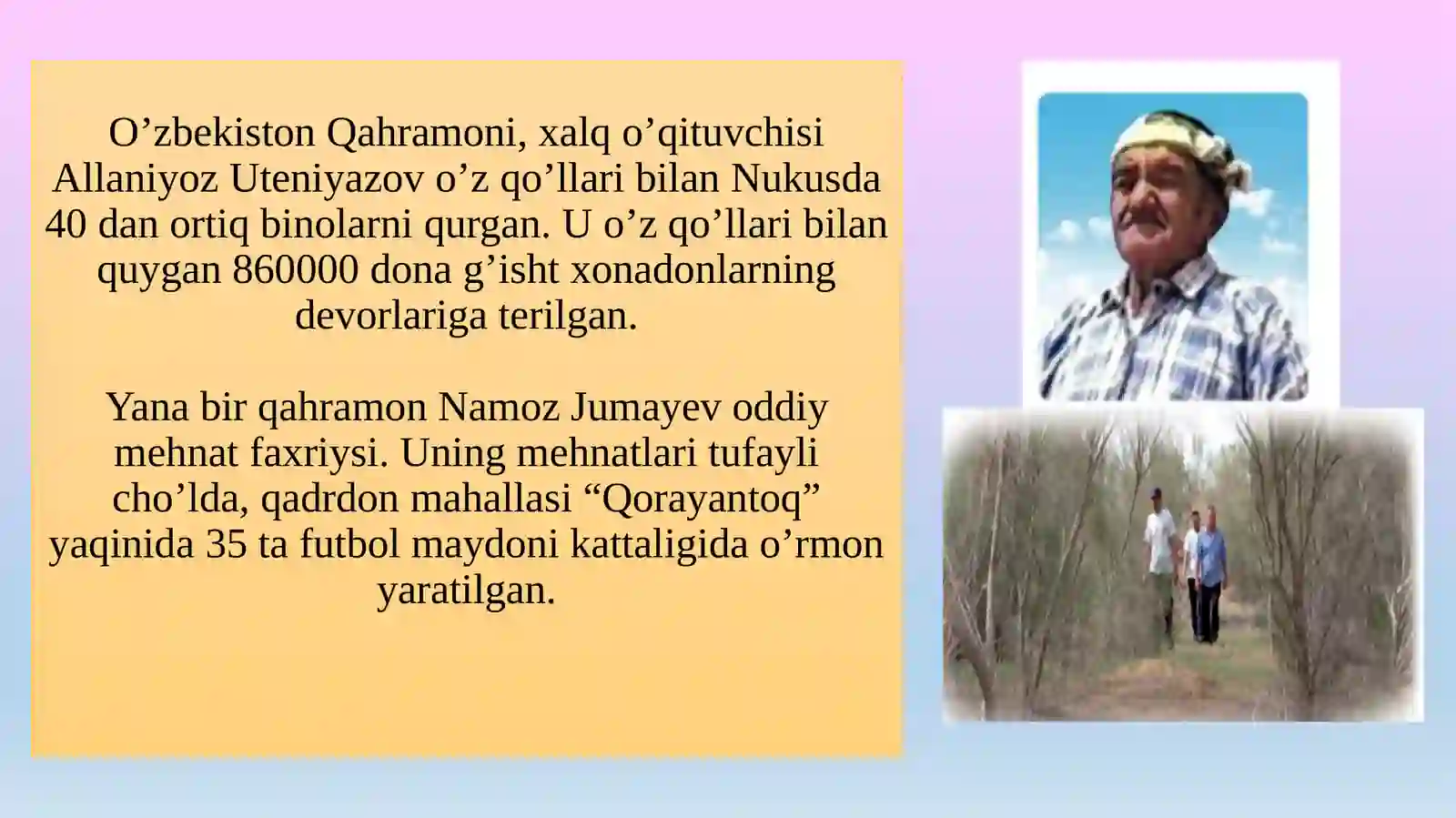 O’zbekiston Qahramoni, xalq o’qituvchisi Allaniyoz Uteniyazov o’z qo’llari bilan Nukusda 40 dan ortiq binolarni qurgan. U o’z qo’llari bilan quygan 860000 dona g’isht xonadonlarning devorlariga terilgan.

Yana bir qahramon Namoz Jumayev oddiy mehnat faxriysi. Uning mehnatlari tufayli cho’lda, qadrdon mahallasi “Qorayantoq” yaqinida 35 ta futbol maydoni kattaligida o’rmon yaratilgan.